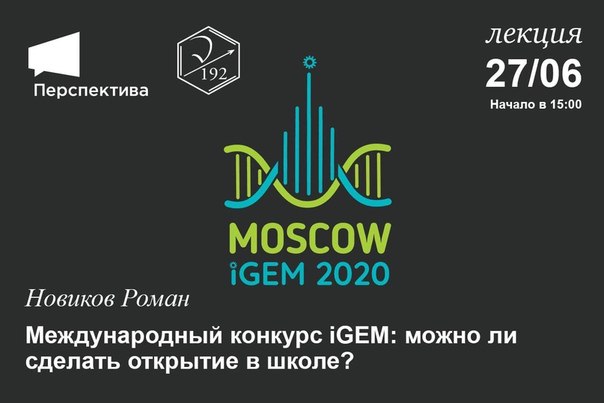 Перспектива

192

лекция
27/06
Начало в 15:00

MOSCOW
iGEM 2020

Новиков Роман

Международный конкурс iGEM: можно ли сделать открытие в школе?